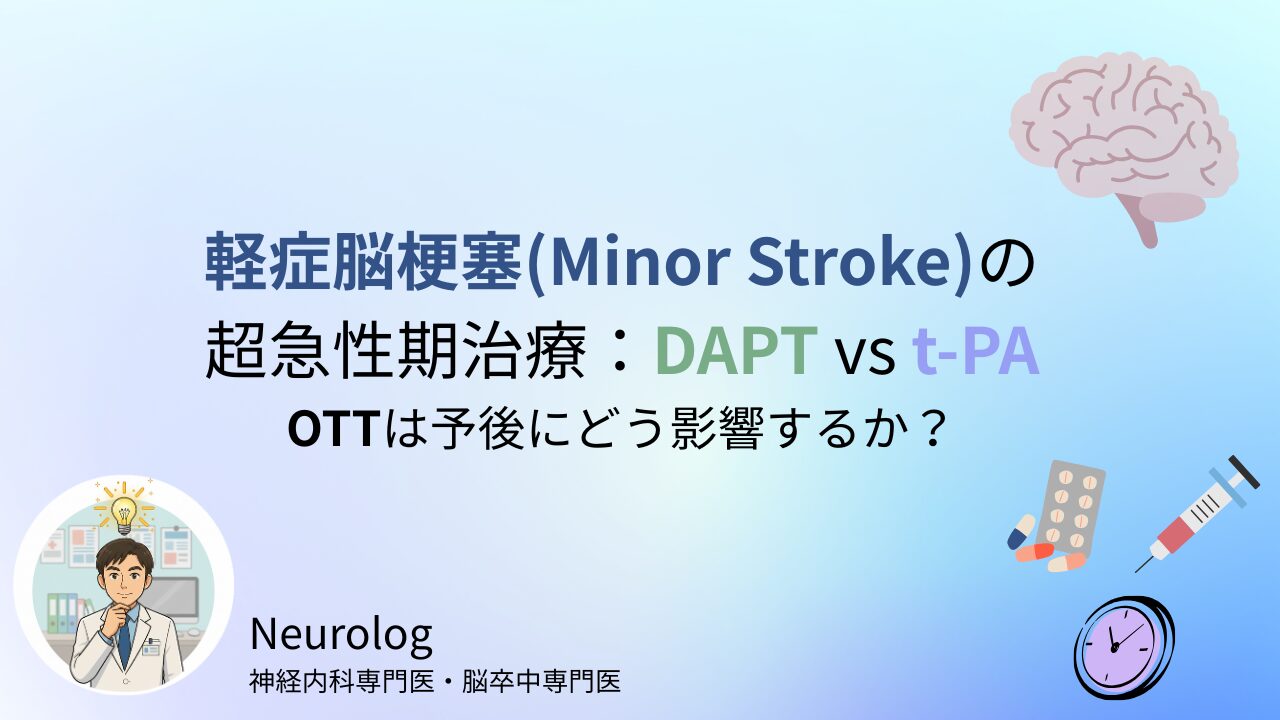 軽症脳梗塞(Minor Stroke)の
超急性期治療：DAPT vs t-PA
OTTは予後にどう影響するか？

Neurolog
神経内科専門医・脳卒中専門医